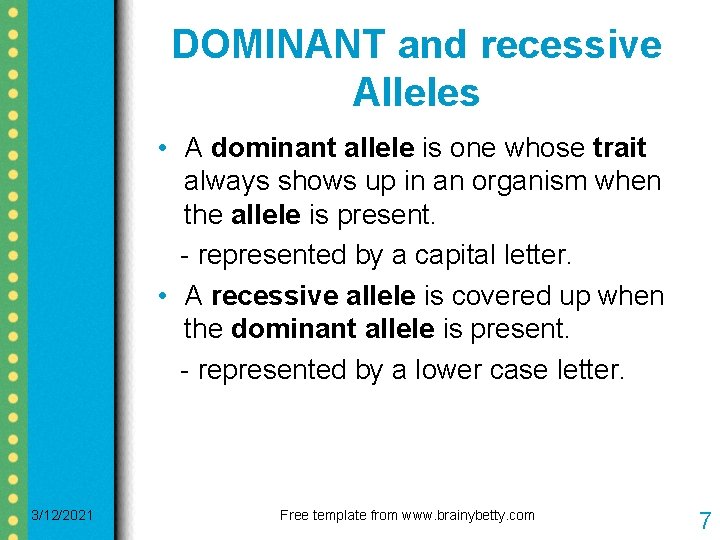 DOMINANT and recessive Alleles

• A dominant allele is one whose trait always shows up in an organism when the allele is present.

- represented by a capital letter.

• A recessive allele is covered up when the dominant allele is present.

- represented by a lower case letter.

3/12/2021

Free template from www.brainybetty.com

7